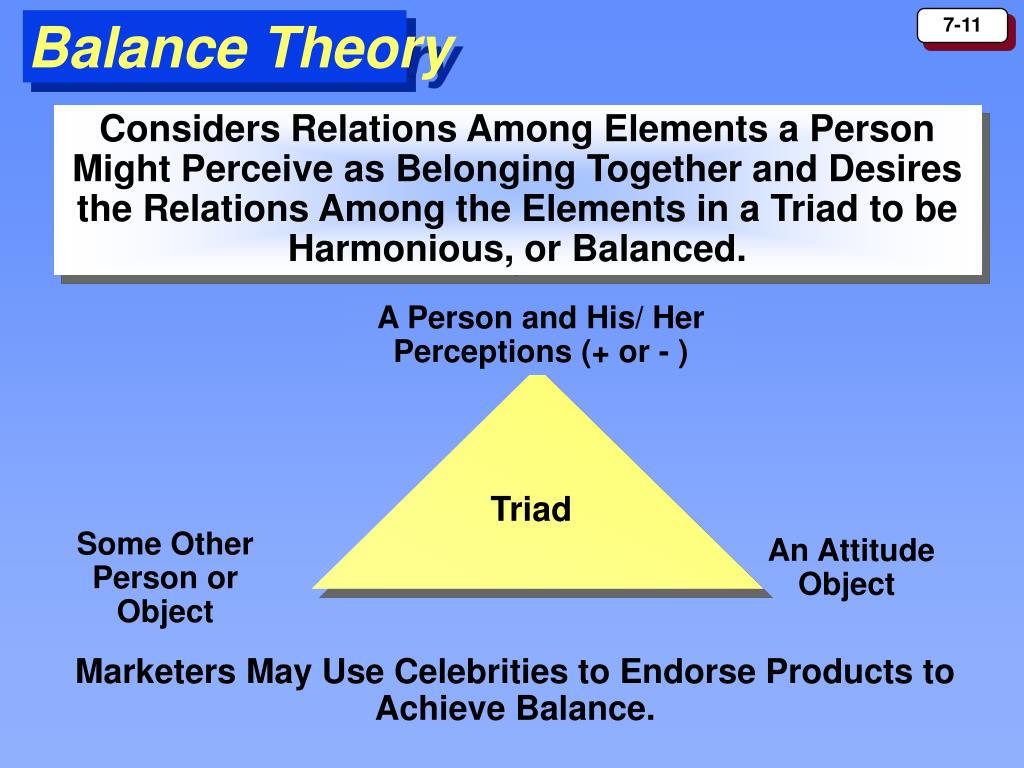 Balance Theory

7-11

Considers Relations Among Elements a Person Might Perceive as Belonging Together and Desires the Relations Among the Elements in a Triad to be Harmonious, or Balanced.

A Person and His/ Her Perceptions (+ or - )

Triad

Some Other Person or Object

An Attitude Object

Marketers May Use Celebrities to Endorse Products to Achieve Balance.